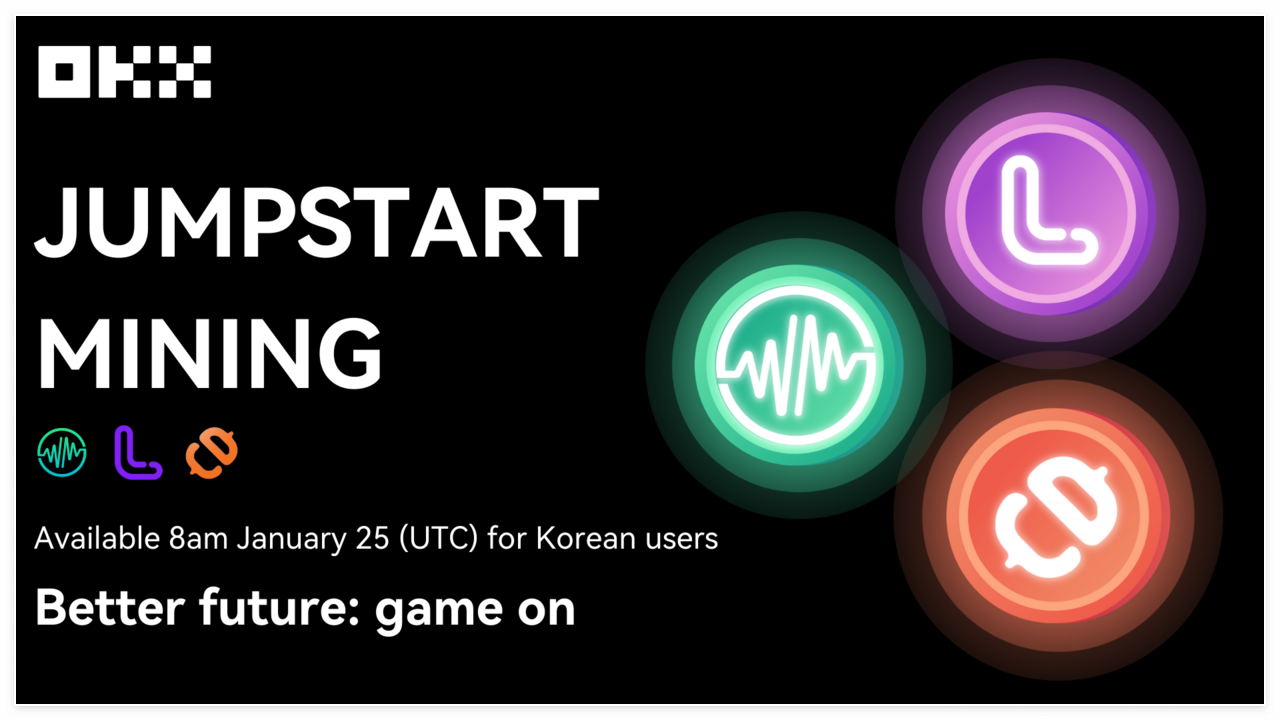 OKX

JUMPSTART MINING

Available 8am January 25 (UTC) for Korean users

Better future: game on